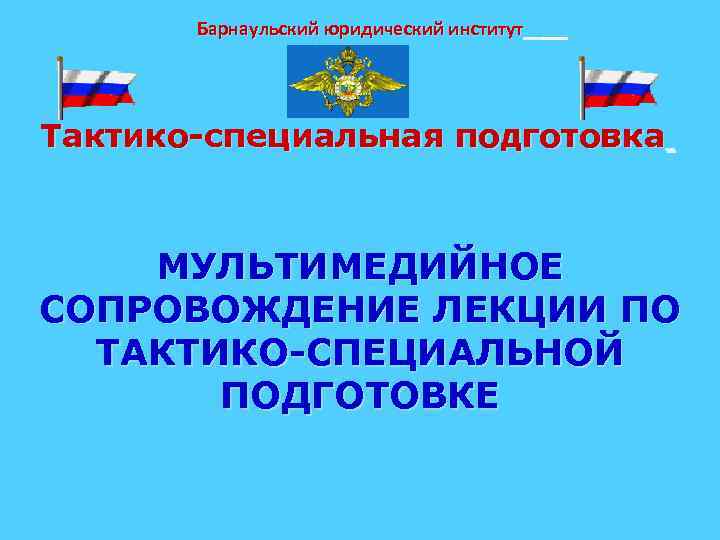 Барнаульский юридический институт

Тактико-специальная подготовка

МУЛЬТИМЕДИЙНОЕ СОПРОВОЖДЕНИЕ ЛЕКЦИИ ПО ТАКТИКО-СПЕЦИАЛЬНОЙ ПОДГОТОВКЕ